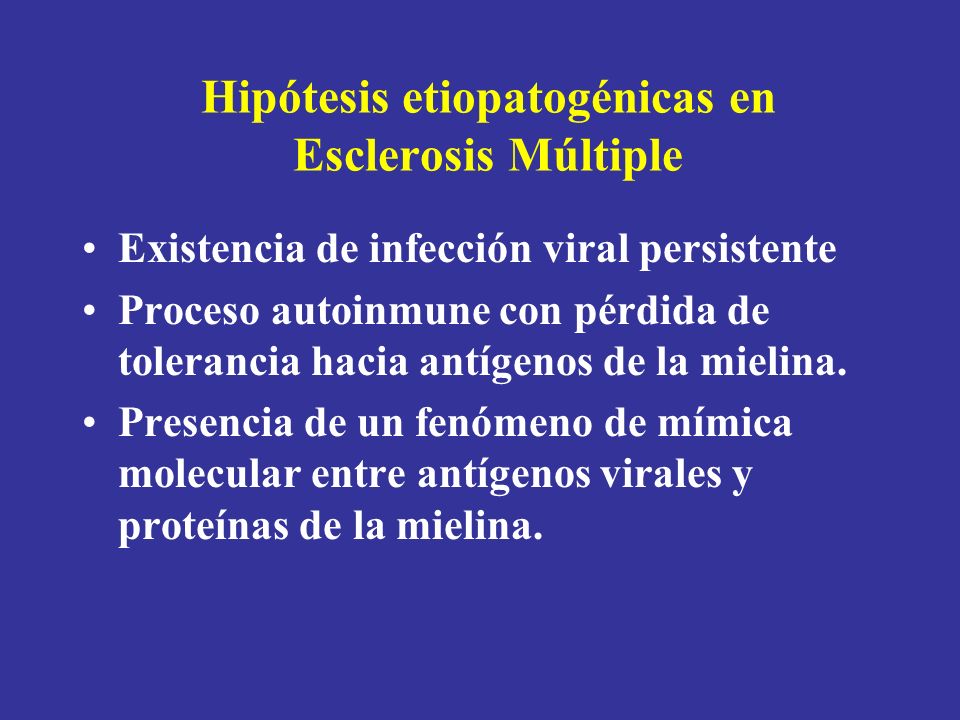 Hipótesis etiopatogénicas en Esclerosis Múltiple

• Existencia de infección viral persistente
• Proceso autoinmune con pérdida de tolerancia hacia antígenos de la mielina.
• Presencia de un fenómeno de mímica molecular entre antígenos virales y proteínas de la mielina.